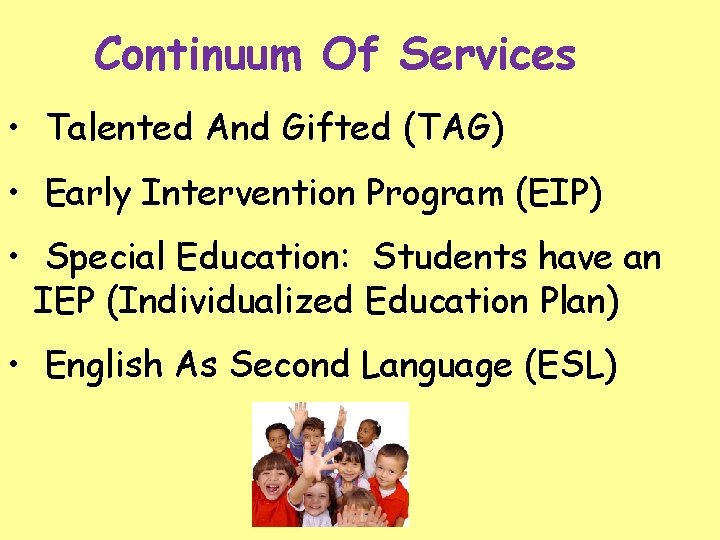 Continuum Of Services

• Talented And Gifted (TAG)

• Early Intervention Program (EIP)

• Special Education: Students have an IEP (Individualized Education Plan)

• English As Second Language (ESL)